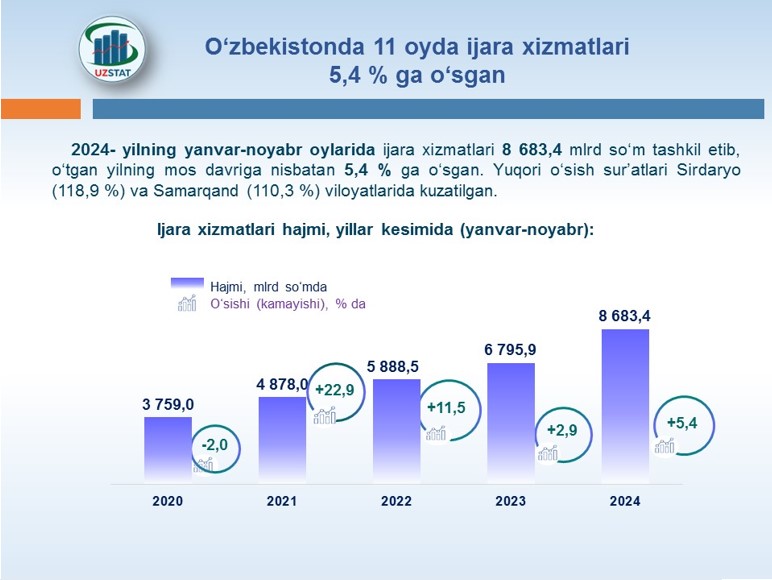 UZSTAT

O‘zbekistonda 11 oyda ijara xizmatlari 5,4 % ga o‘sgan

2024- yilning yanvar-noyabr oylarida ijara xizmatlari 8 683,4 mlrd so‘m tashkil etib, o‘tgan yilning mos davriga nisbatan 5,4 % ga o‘sgan. Yuqori o‘sish sur’atlari Sirdaryo (118,9 %) va Samarqand (110,3 %) viloyatlarida kuzatilgan.

Ijara xizmatlari hajmi, yillar kesimida (yanvar-noyabr):

Hajmi, mlrd so‘mda
O‘sishi (kamayishi), % da

3 759,0
-2,0
4 878,0
+22,9
5 888,5
+11,5
6 795,9
+2,9
8 683,4
+5,4

2020
2021
2022
2023
2024